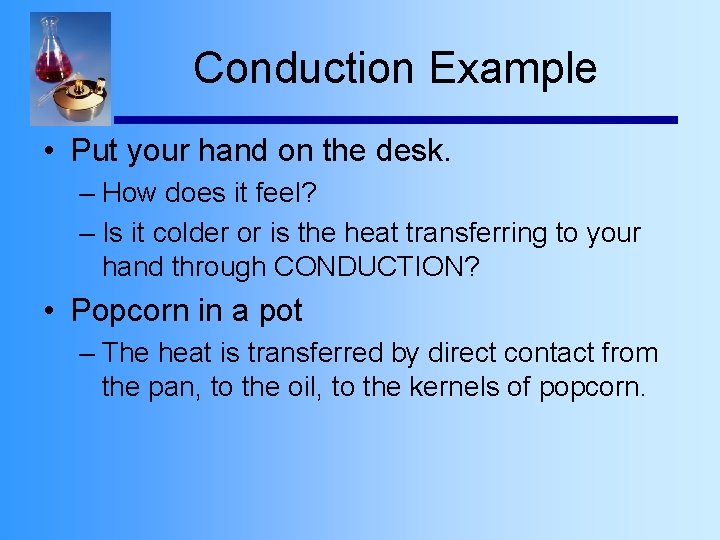 Conduction Example

• Put your hand on the desk.
– How does it feel?
– Is it colder or is the heat transferring to your hand through CONDUCTION?

• Popcorn in a pot
– The heat is transferred by direct contact from the pan, to the oil, to the kernels of popcorn.